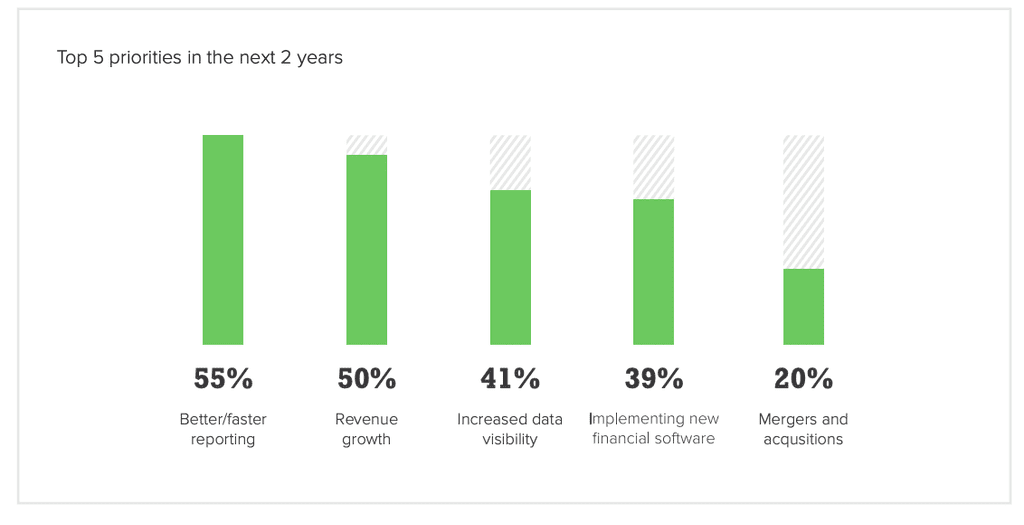 Top 5 priorities in the next 2 years

55%
Better/faster reporting

50%
Revenue growth

41%
Increased data visibility

39%
Implementing new financial software

20%
Mergers and acqusitions